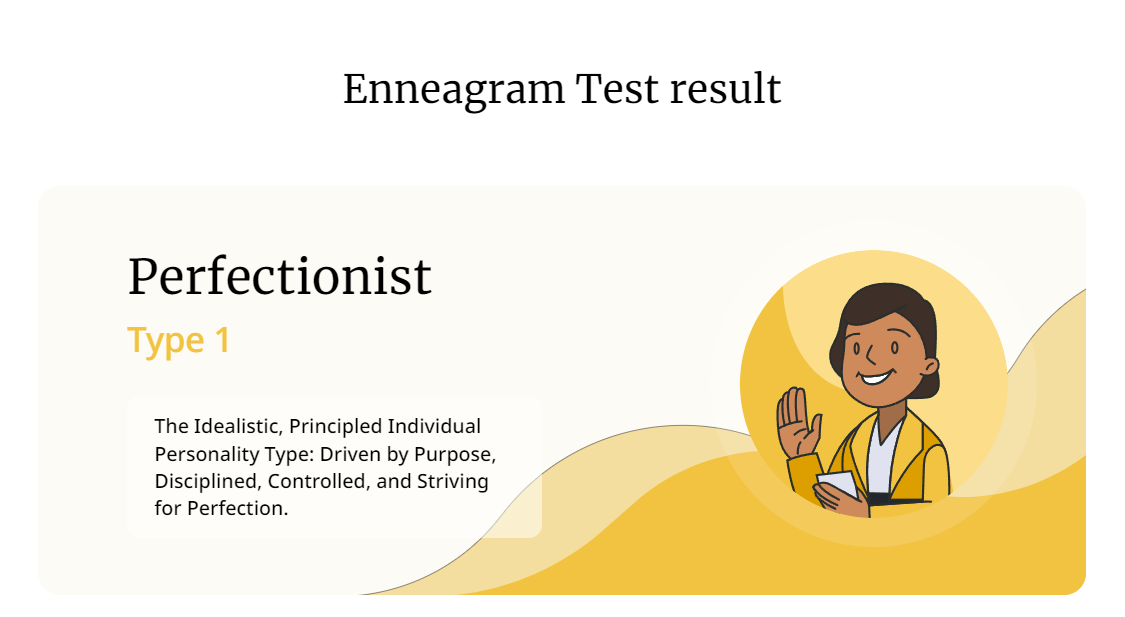 Enneagram Test result

Perfectionist

Type 1

The Idealistic, Principled Individual Personality Type: Driven by Purpose, Disciplined, Controlled, and Striving for Perfection.